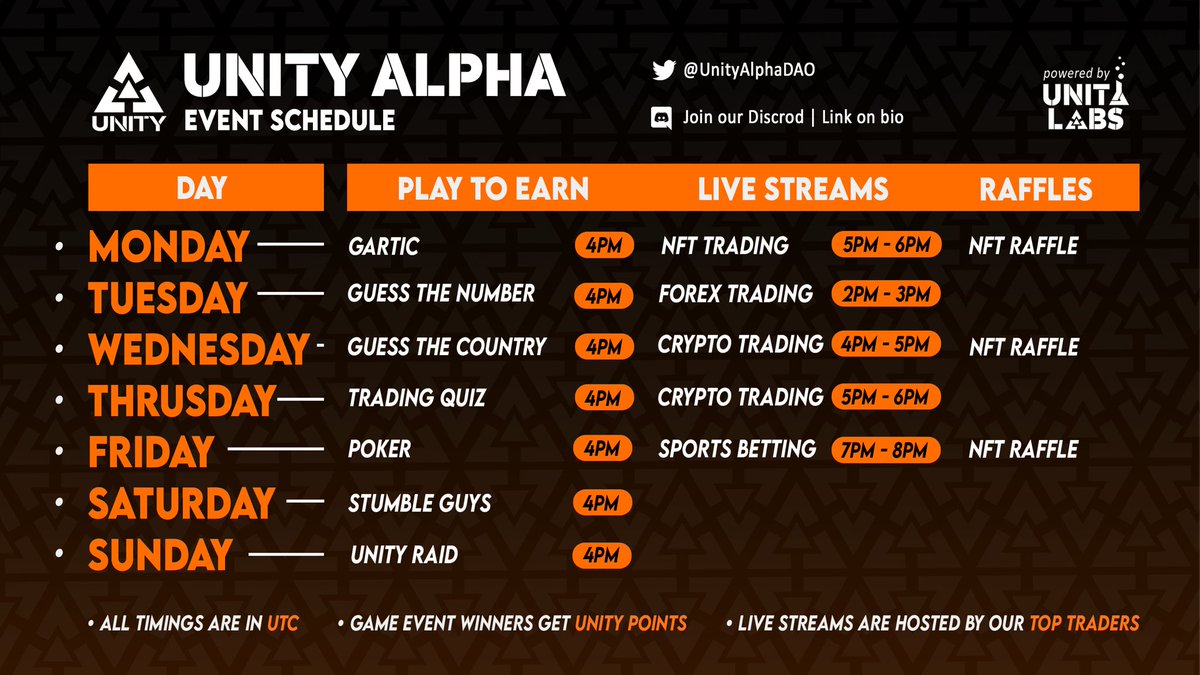 UNITY

UNITY ALPHA
EVENT SCHEDULE

@UnityAlphaDAO
Join our Discrod | Link on bio

powered by
UNITA LABS

| DAY | PLAY TO EARN | | LIVE STREAMS | | RAFFLES |
|---|---|---|---|---|---|
| • MONDAY | GARTIC | 4PM | NFT TRADING | 5PM - 6PM | NFT RAFFLE |
| • TUESDAY | GUESS THE NUMBER | 4PM | FOREX TRADING | 2PM - 3PM | |
| • WEDNESDAY | GUESS THE COUNTRY | 4PM | CRYPTO TRADING | 4PM - 5PM | NFT RAFFLE |
| • THRUSDAY | TRADING QUIZ | 4PM | CRYPTO TRADING | 5PM - 6PM | |
| • FRIDAY | POKER | 4PM | SPORTS BETTING | 7PM - 8PM | NFT RAFFLE |
| • SATURDAY | STUMBLE GUYS | 4PM | | | |
| • SUNDAY | UNITY RAID | 4PM | | | |

• ALL TIMINGS ARE IN UTC • GAME EVENT WINNERS GET UNITY POINTS • LIVE STREAMS ARE HOSTED BY OUR TOP TRADERS